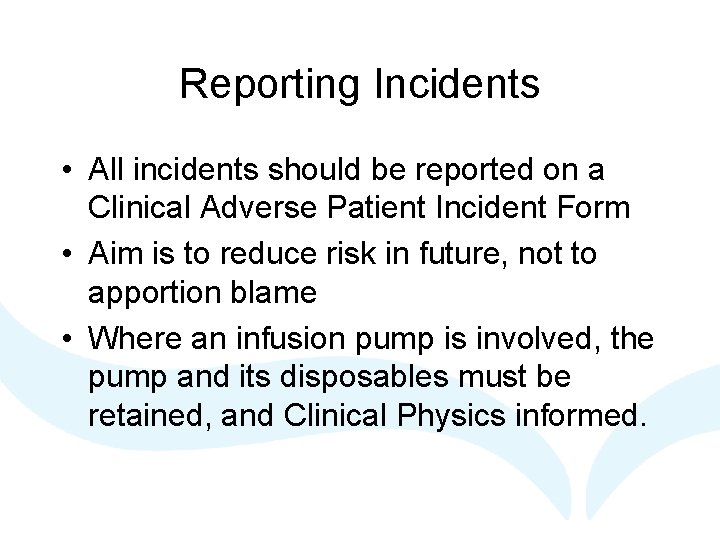 Reporting Incidents

• All incidents should be reported on a Clinical Adverse Patient Incident Form
• Aim is to reduce risk in future, not to apportion blame
• Where an infusion pump is involved, the pump and its disposables must be retained, and Clinical Physics informed.